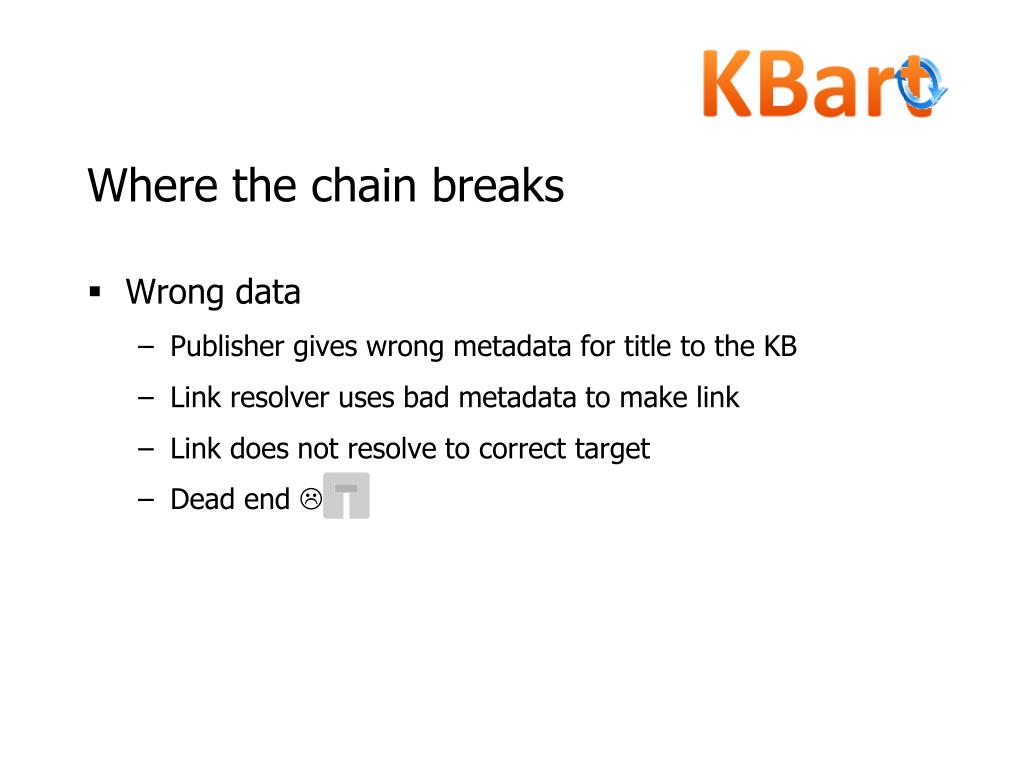 KBart

Where the chain breaks

▪ Wrong data
– Publisher gives wrong metadata for title to the KB
– Link resolver uses bad metadata to make link
– Link does not resolve to correct target
– Dead end ☹